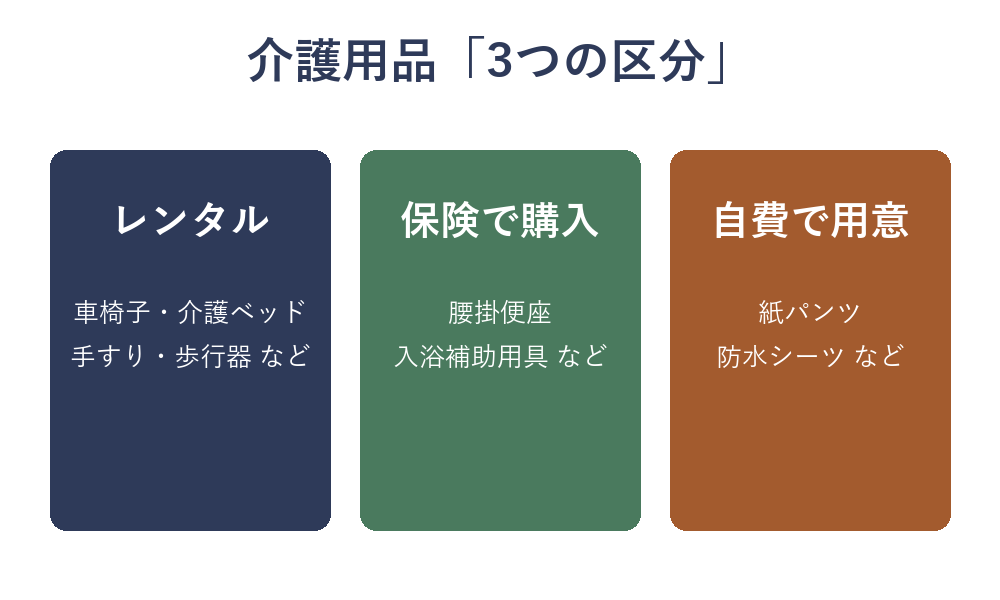 介護用品「3つの区分」

レンタル

車椅子・介護ベッド
手すり・歩行器 など

保険で購入

腰掛便座
入浴補助用具 など

自費で用意

紙パンツ
防水シーツ など